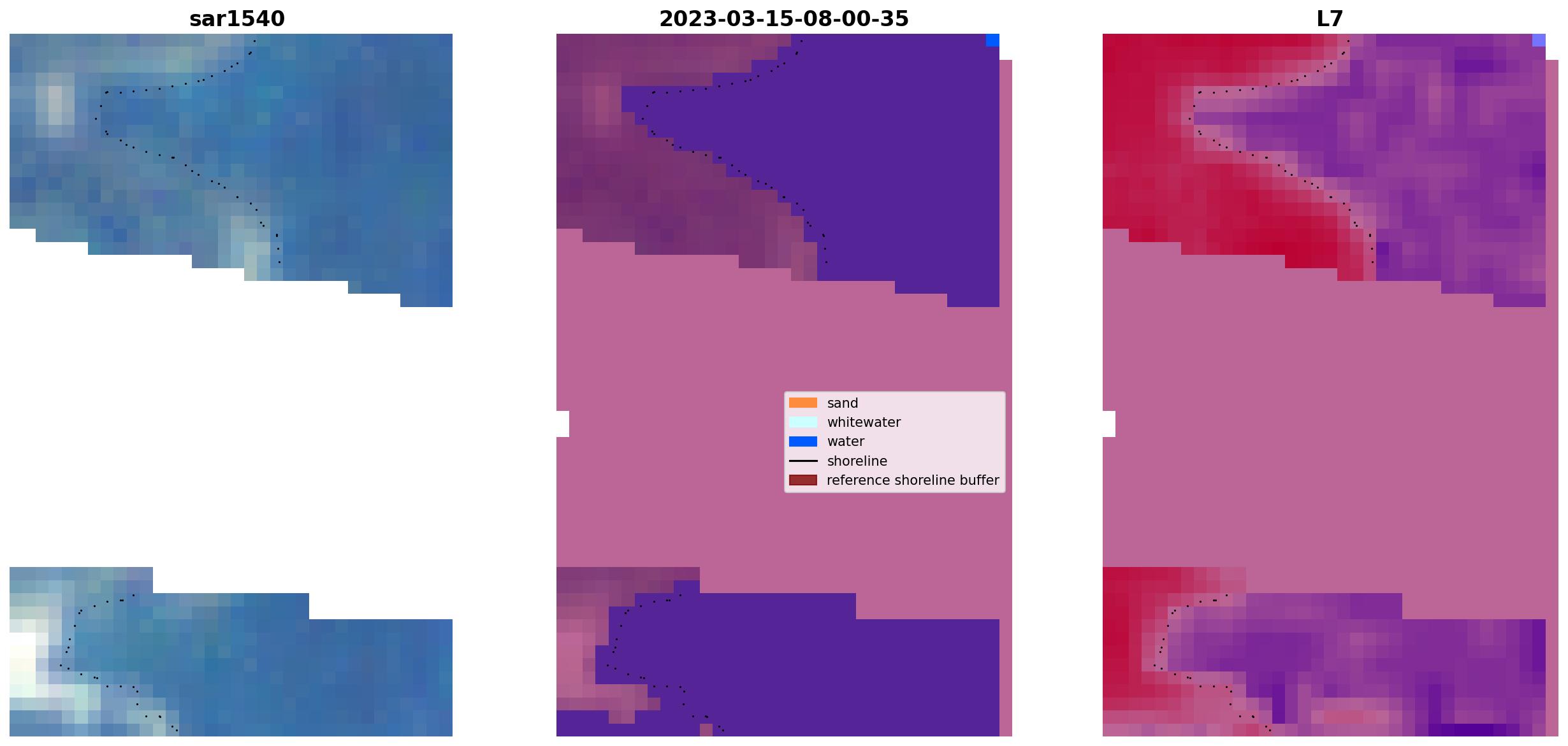 sar1540

2023-03-15-08-00-35

L7

sand
whitewater
water
shoreline
reference shoreline buffer